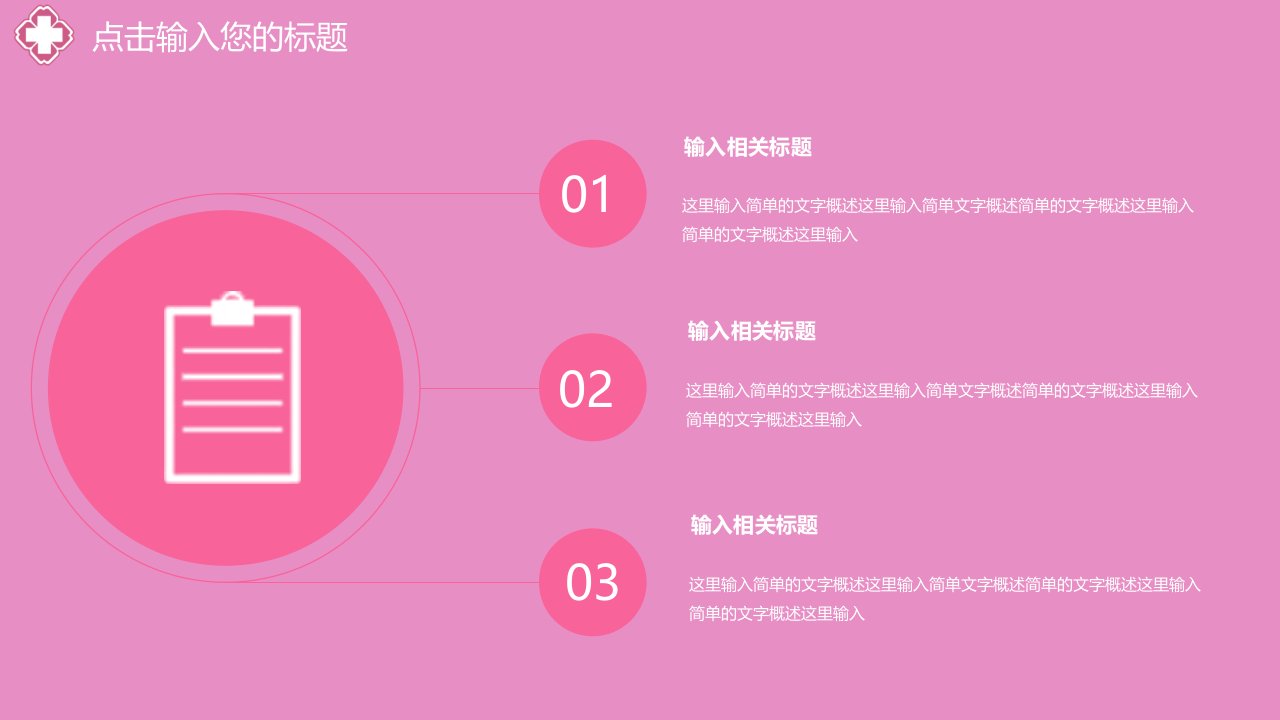 点击输入您的标题

01

输入相关标题

这里输入简单的文字概述这里输入简单文字概述简单的文字概述这里输入简单的文字概述这里输入

02

输入相关标题

这里输入简单的文字概述这里输入简单文字概述简单的文字概述这里输入简单的文字概述这里输入

03

输入相关标题

这里输入简单的文字概述这里输入简单文字概述简单的文字概述这里输入简单的文字概述这里输入